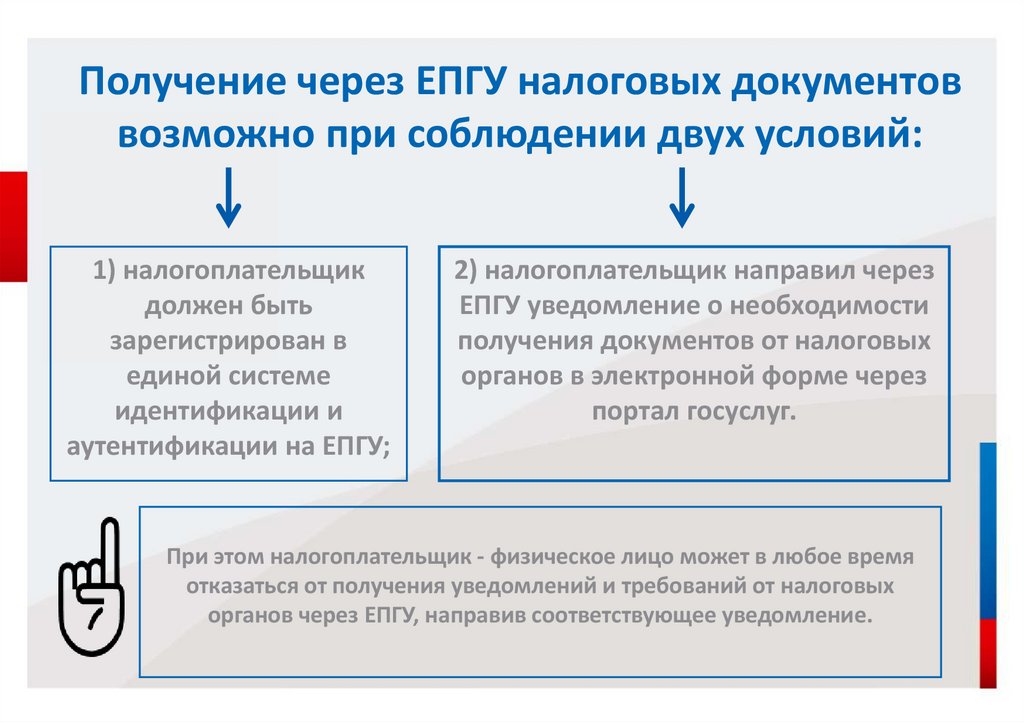 Получение через ЕПГУ налоговых документов возможно при соблюдении двух условий:

1) налогоплательщик должен быть зарегистрирован в единой системе идентификации и аутентификации на ЕПГУ;

2) налогоплательщик направил через ЕПГУ уведомление о необходимости получения документов от налоговых органов в электронной форме через портал госуслуг.

При этом налогоплательщик - физическое лицо может в любое время отказаться от получения уведомлений и требований от налоговых органов через ЕПГУ, направив соответствующее уведомление.